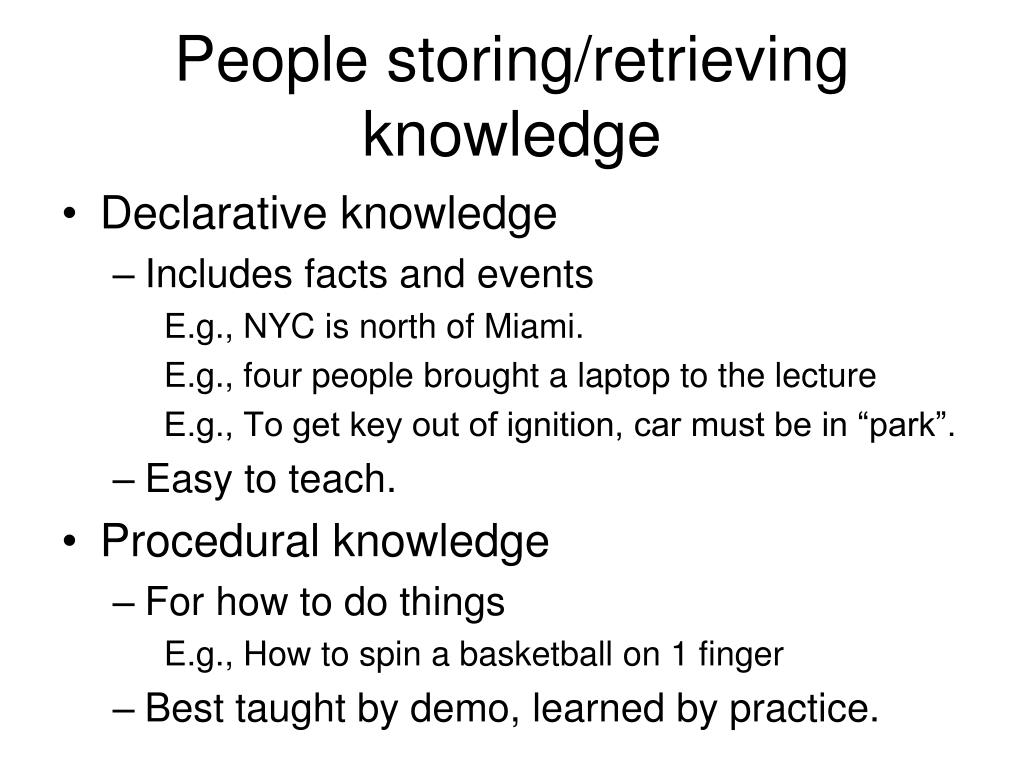 People storing/retrieving knowledge

• Declarative knowledge
– Includes facts and events
E.g., NYC is north of Miami.
E.g., four people brought a laptop to the lecture
E.g., To get key out of ignition, car must be in “park”.
– Easy to teach.
• Procedural knowledge
– For how to do things
E.g., How to spin a basketball on 1 finger
– Best taught by demo, learned by practice.